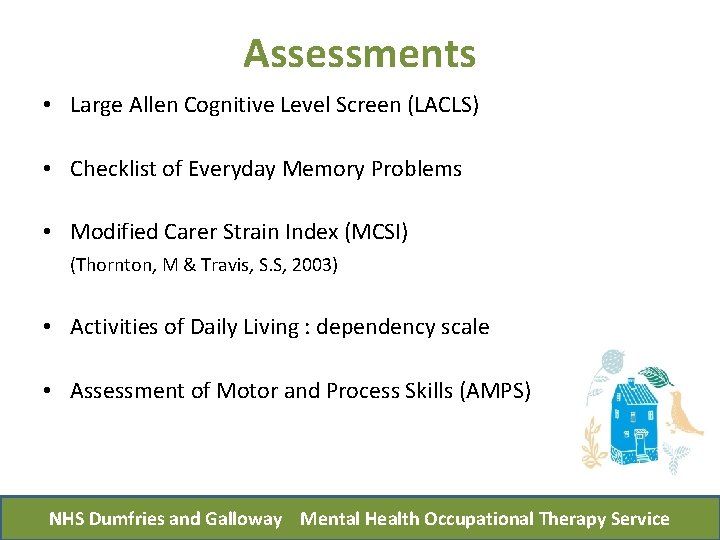 Assessments

• Large Allen Cognitive Level Screen (LACLS)

• Checklist of Everyday Memory Problems

• Modified Carer Strain Index (MCSI)
(Thornton, M & Travis, S.S, 2003)

• Activities of Daily Living : dependency scale

• Assessment of Motor and Process Skills (AMPS)

NHS Dumfries and Galloway Mental Health Occupational Therapy Service